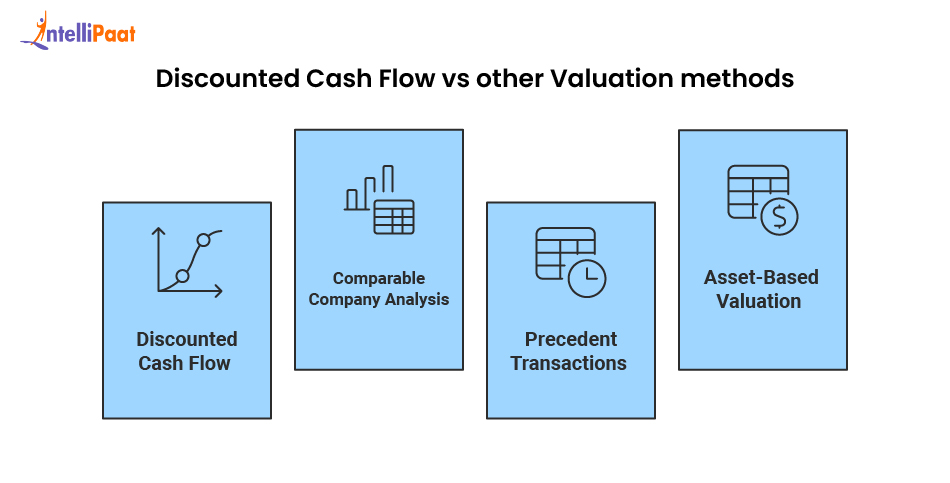 IntelliPaat

Discounted Cash Flow vs other Valuation methods

Discounted Cash Flow

Comparable Company Analysis

Precedent Transactions

Asset-Based Valuation